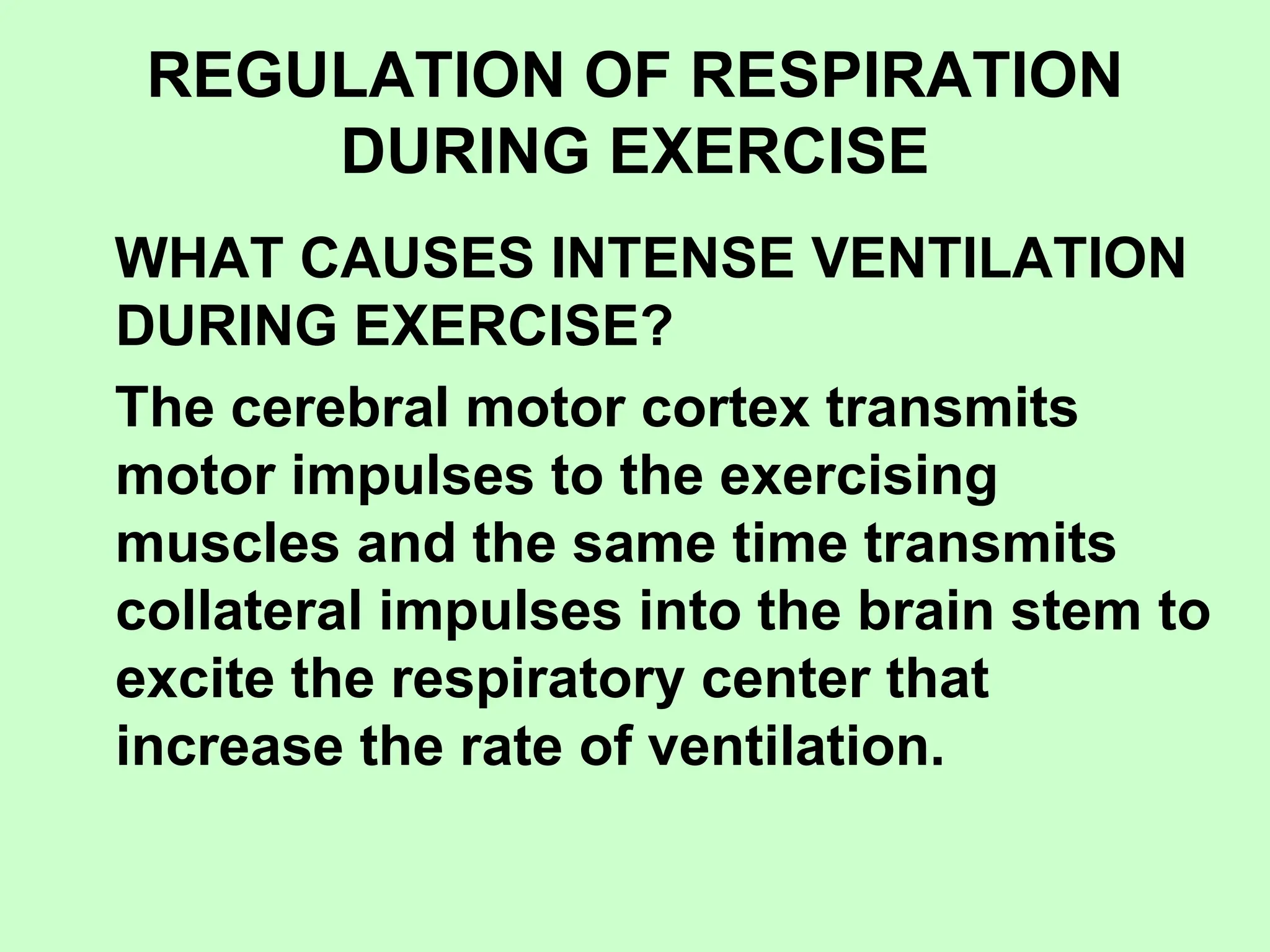 REGULATION OF RESPIRATION DURING EXERCISE

WHAT CAUSES INTENSE VENTILATION DURING EXERCISE?

The cerebral motor cortex transmits motor impulses to the exercising muscles and the same time transmits collateral impulses into the brain stem to excite the respiratory center that increase the rate of ventilation.